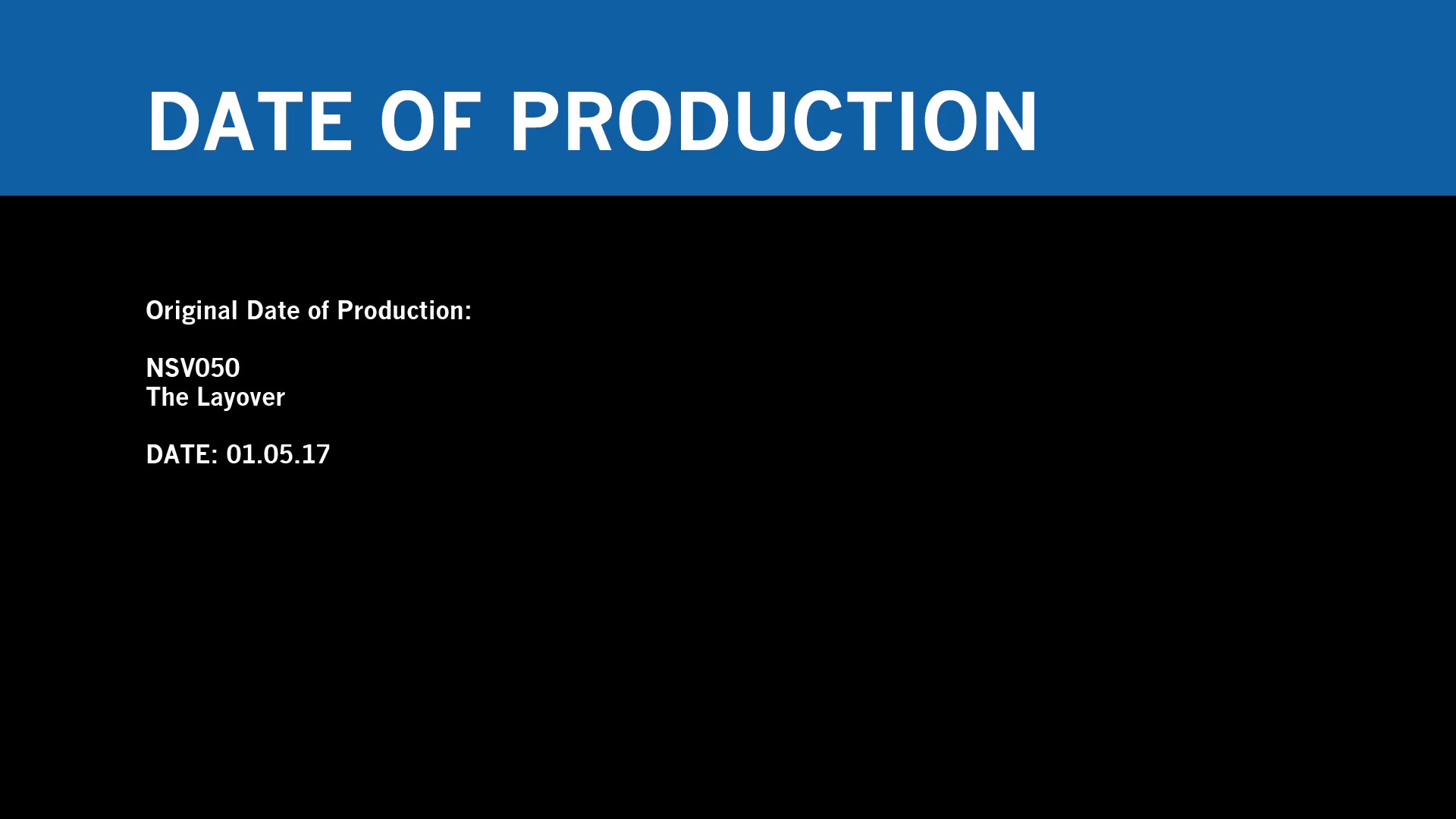 DATE OF PRODUCTION

Original Date of Production:

NSV050
The Layover

DATE: 01.05.17